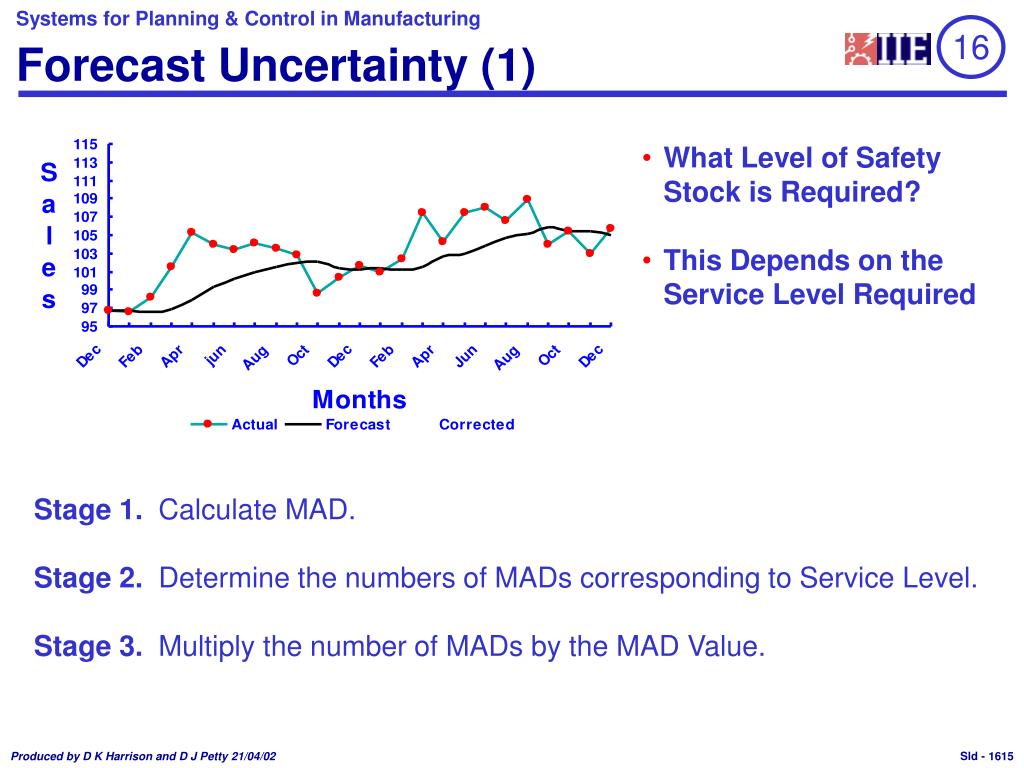 Systems for Planning & Control in Manufacturing

Forecast Uncertainty (1)

IIE

16

Sales

115
113
111
109
107
105
103
101
99
97
95

Dec Feb Apr jun Aug Oct Dec Feb Apr Jun Aug Oct Dec

Months

Actual Forecast Corrected

• What Level of Safety Stock is Required?

• This Depends on the Service Level Required

Stage 1. Calculate MAD.

Stage 2. Determine the numbers of MADs corresponding to Service Level.

Stage 3. Multiply the number of MADs by the MAD Value.

Produced by D K Harrison and D J Petty 21/04/02

Sld - 1615